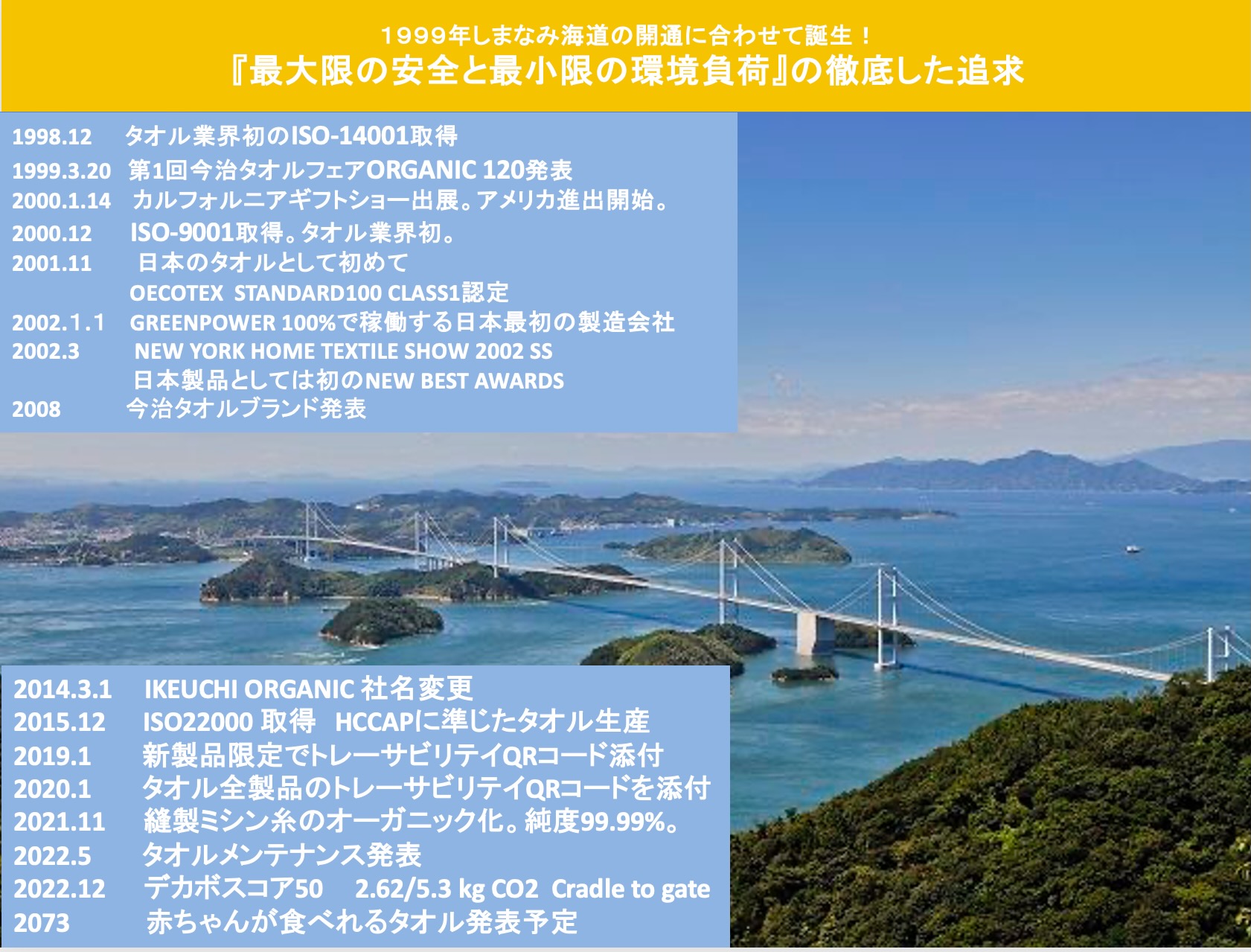 1999年しまなみ海道の開通に合わせて誕生！
『最大限の安全と最小限の環境負荷』の徹底した追求

1998.12 タオル業界初のISO-14001取得
1999.3.20 第1回今治タオルフェアORGANIC 120発表
2000.1.14 カルフォルニアギフトショー出展。アメリカ進出開始。
2000.12 ISO-9001取得。タオル業界初。
2001.11 日本のタオルとして初めて OECOTEX STANDARD100 CLASS1認定
2002.1.1 GREENPOWER 100%で稼働する日本最初の製造会社
2002.3 NEW YORK HOME TEXTILE SHOW 2002 SS 日本製品としては初のNEW BEST AWARDS
2008 今治タオルブランド発表

2014.3.1 IKEUCHI ORGANIC 社名変更
2015.12 ISO22000 取得 HCCAPに準じたタオル生産
2019.1 新製品限定でトレーサビリテイQRコード添付
2020.1 タオル全製品のトレーサビリテイQRコードを添付
2021.11 縫製ミシン糸のオーガニック化。純度99.99%。
2022.5 タオルメンテナンス発表
2022.12 デカボスコア50 2.62/5.3 kg CO2 Cradle to gate
2073 赤ちゃんが食べれるタオル発表予定